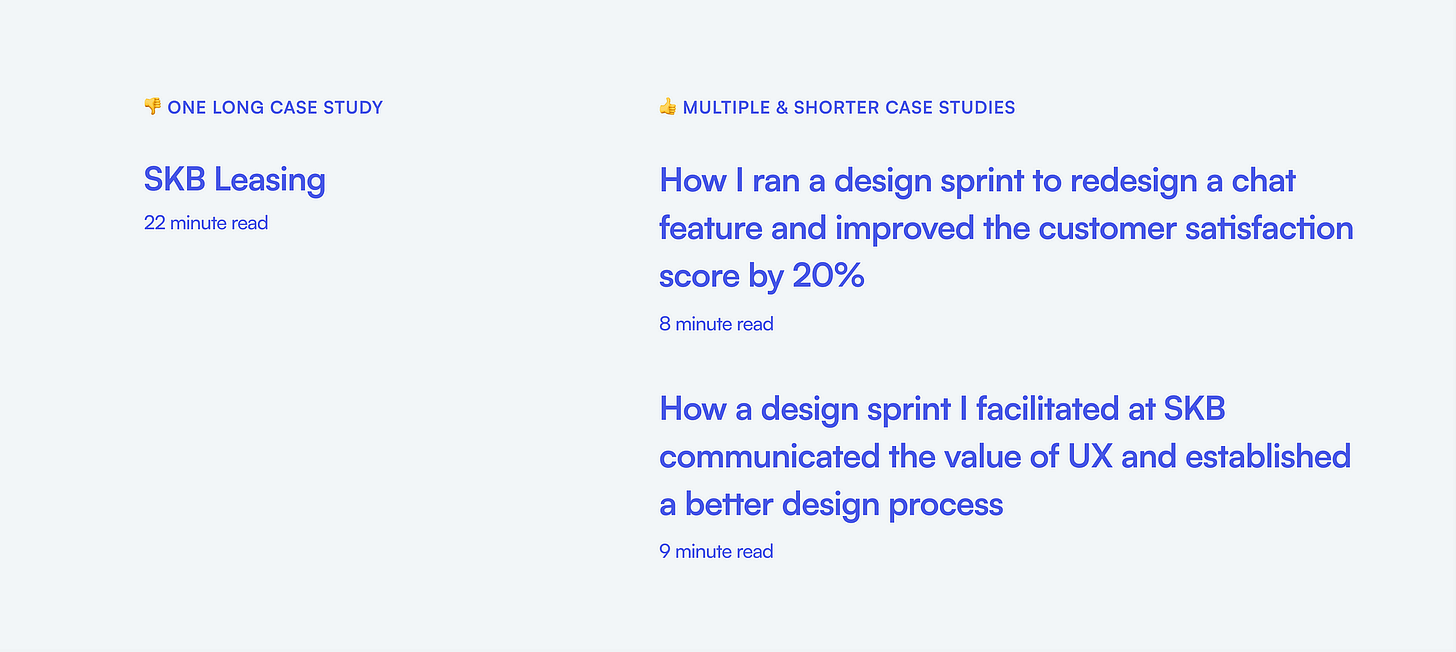 👎 ONE LONG CASE STUDY

SKB Leasing

22 minute read

👍 MULTIPLE & SHORTER CASE STUDIES

How I ran a design sprint to redesign a chat feature and improved the customer satisfaction score by 20%

8 minute read

How a design sprint I facilitated at SKB communicated the value of UX and established a better design process

9 minute read